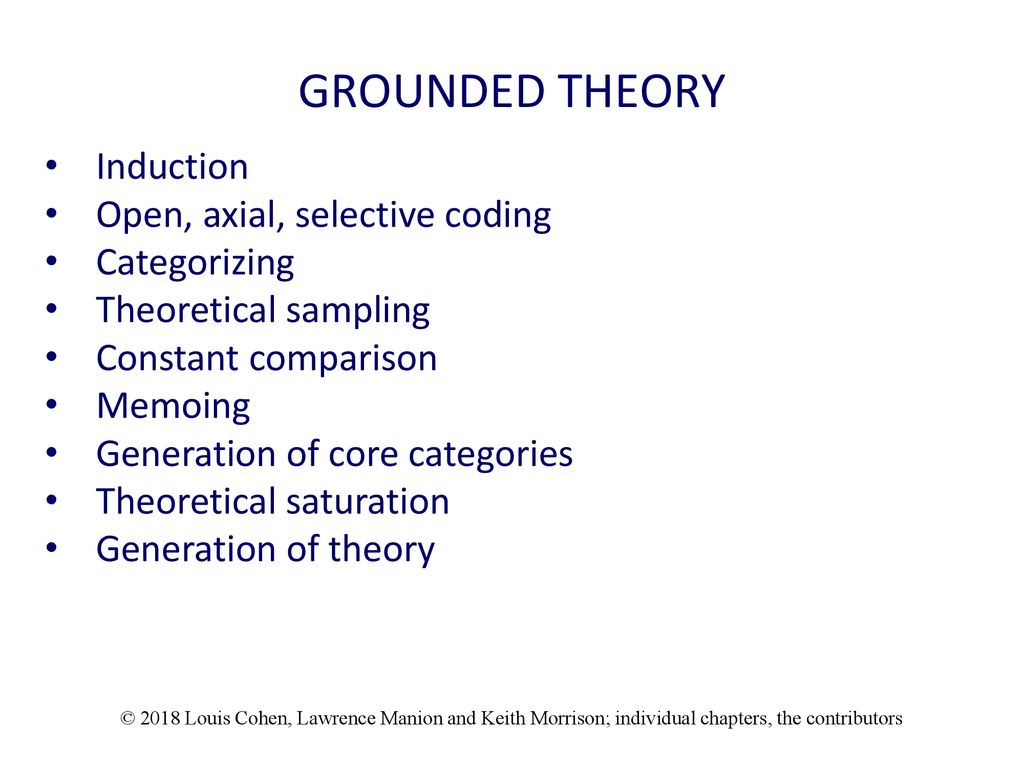 GROUNDED THEORY

• Induction
• Open, axial, selective coding
• Categorizing
• Theoretical sampling
• Constant comparison
• Memoing
• Generation of core categories
• Theoretical saturation
• Generation of theory

© 2018 Louis Cohen, Lawrence Manion and Keith Morrison; individual chapters, the contributors